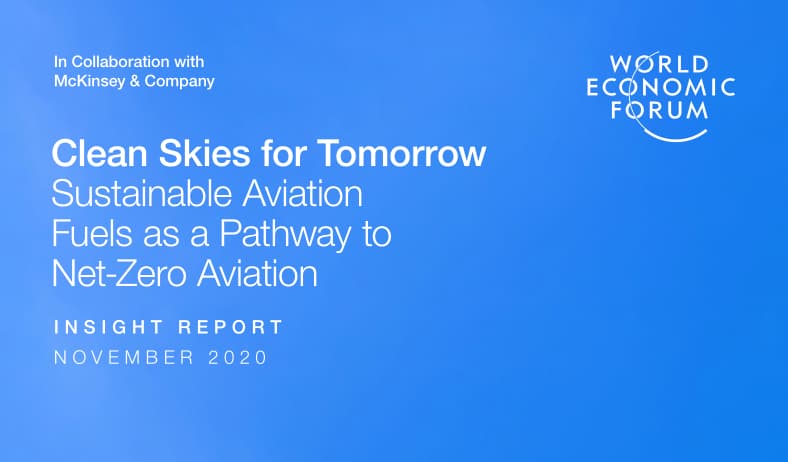 In Collaboration with
McKinsey & Company

WORLD
ECONOMIC
FORUM

Clean Skies for Tomorrow
Sustainable Aviation Fuels as a Pathway to Net-Zero Aviation

INSIGHT REPORT
NOVEMBER 2020